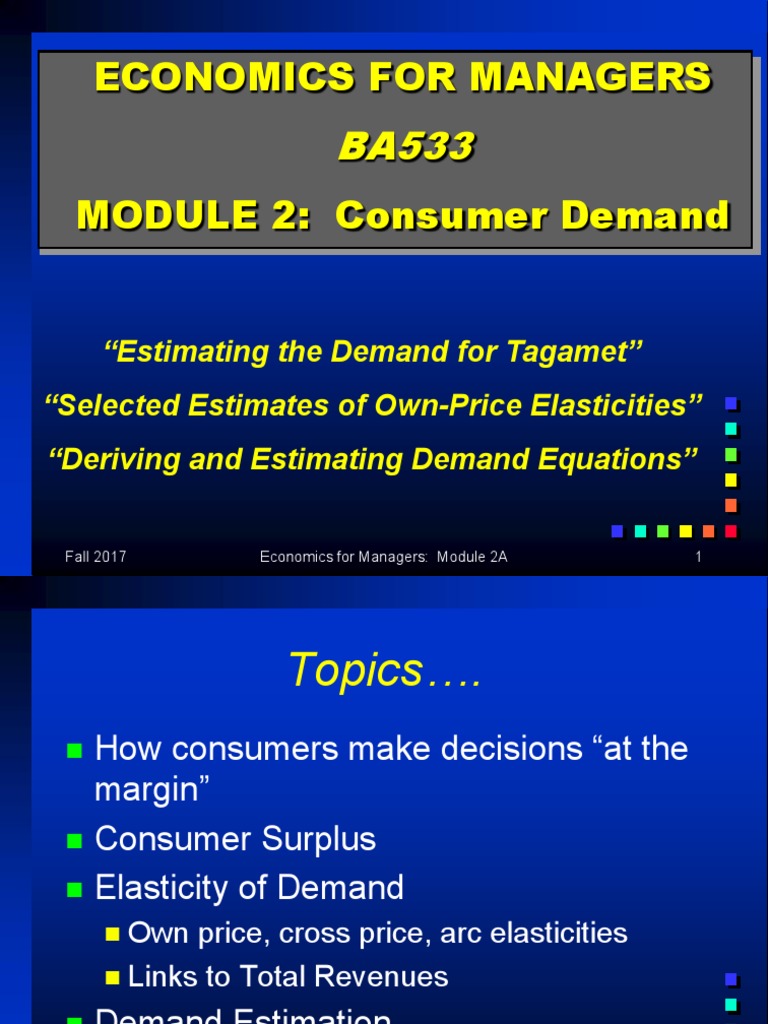 ECONOMICS FOR MANAGERS
BA533
MODULE 2: Consumer Demand

“Estimating the Demand for Tagamet”
“Selected Estimates of Own-Price Elasticities”
“Deriving and Estimating Demand Equations”

Fall 2017
Economics for Managers: Module 2A
1

Topics….

How consumers make decisions “at the margin”
Consumer Surplus
Elasticity of Demand
Own price, cross price, arc elasticities
Links to Total Revenues
Demand Estimation